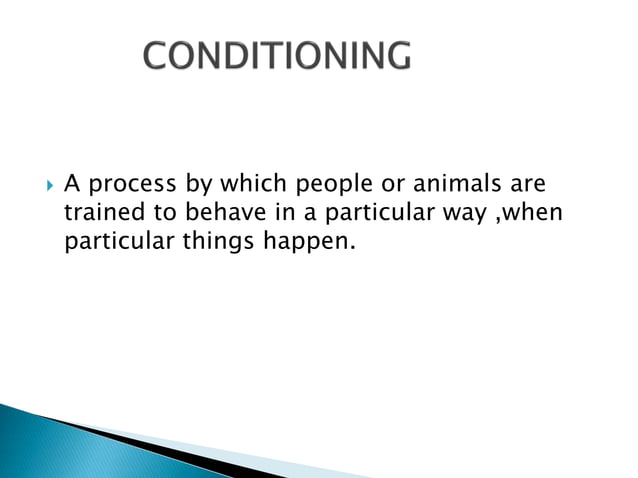 CONDITIONING

A process by which people or animals are trained to behave in a particular way ,when particular things happen.